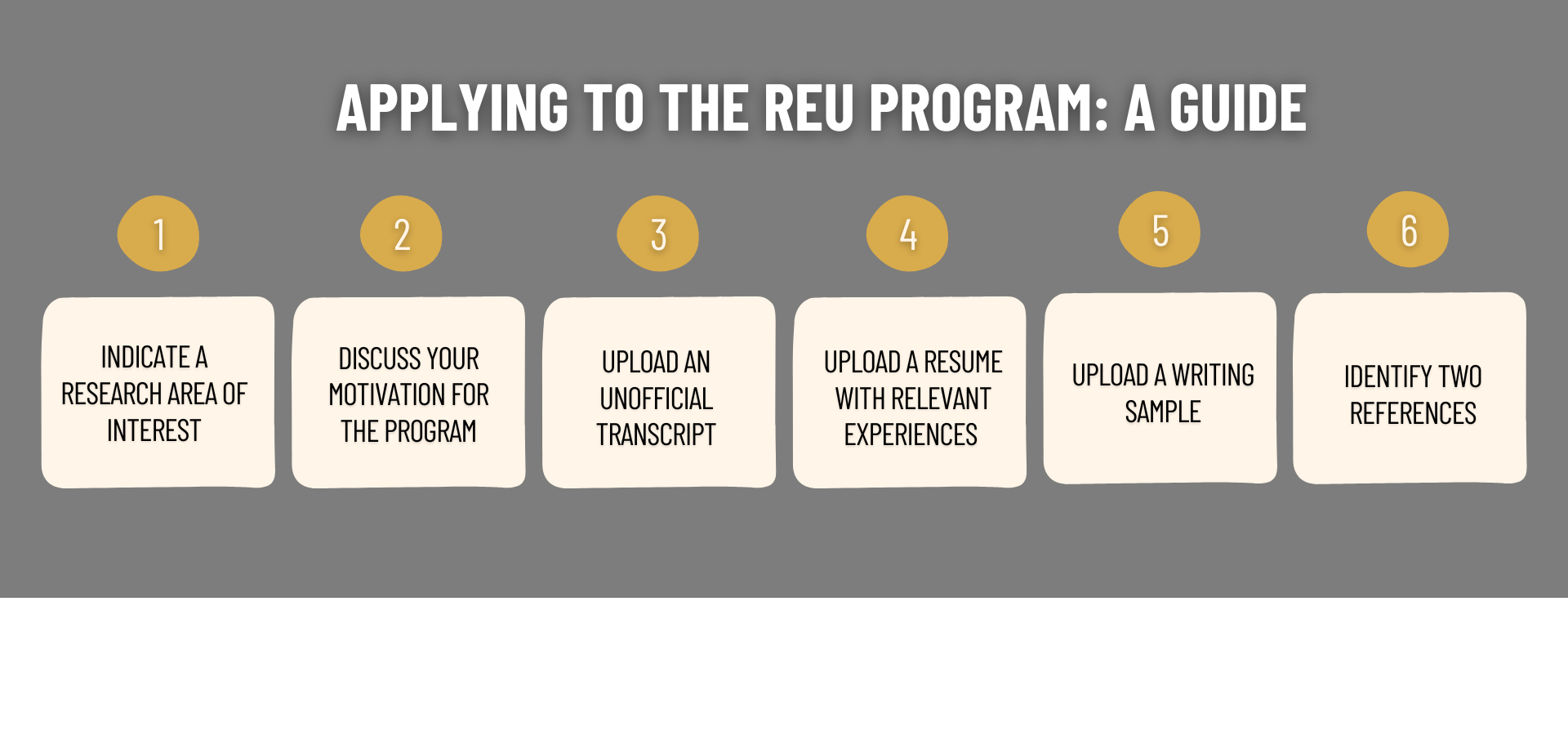 APPLYING TO THE REU PROGRAM: A GUIDE

1

INDICATE A RESEARCH AREA OF INTEREST

2

DISCUSS YOUR MOTIVATION FOR THE PROGRAM

3

UPLOAD AN UNOFFICIAL TRANSCRIPT

4

UPLOAD A RESUME WITH RELEVANT EXPERIENCES

5

UPLOAD A WRITING SAMPLE

6

IDENTIFY TWO REFERENCES